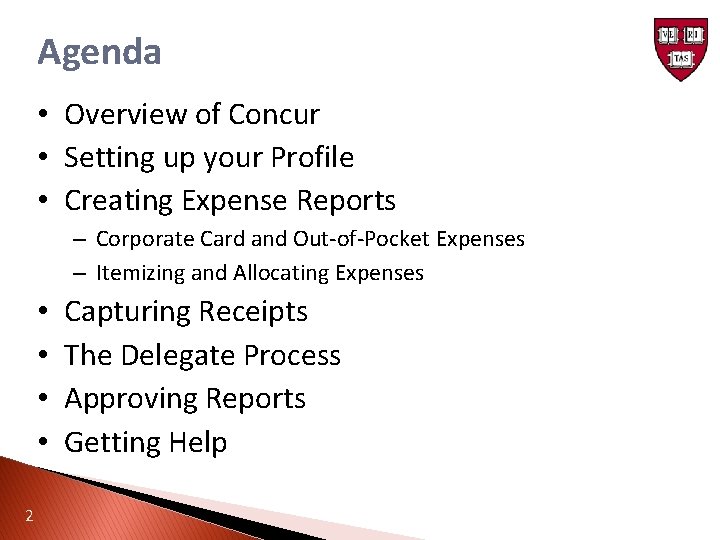 Agenda

VE RI TAS

• Overview of Concur
• Setting up your Profile
• Creating Expense Reports
  – Corporate Card and Out-of-Pocket Expenses
  – Itemizing and Allocating Expenses
• Capturing Receipts
• The Delegate Process
• Approving Reports
• Getting Help

2